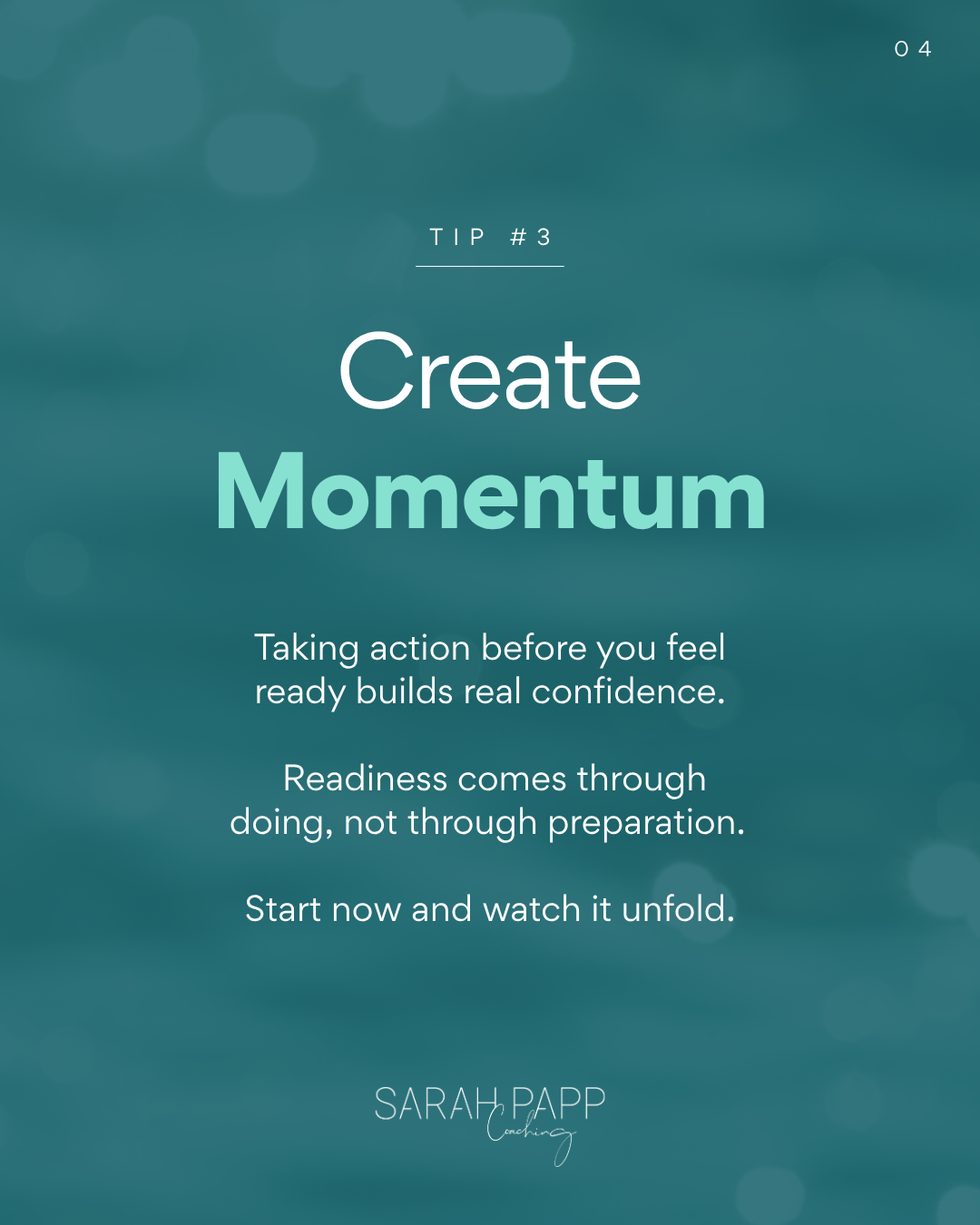 04

TIP #3

Create
Momentum

Taking action before you feel ready builds real confidence.

Readiness comes through doing, not through preparation.

Start now and watch it unfold.

SARAH PAPP
Coaching